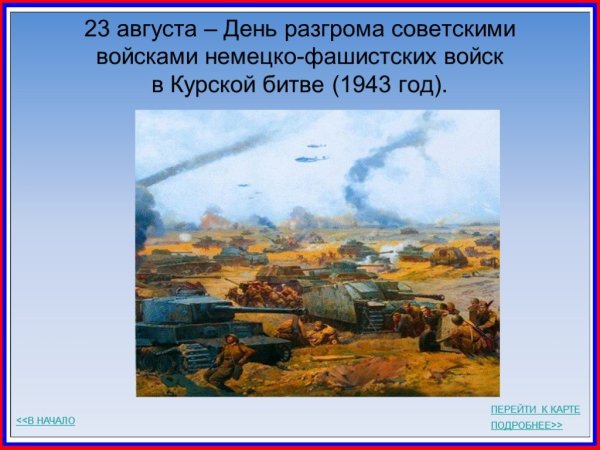 23 августа – День разгрома советскими войсками немецко-фашистских войск в Курской битве (1943 год).

<<В НАЧАЛО

ПЕРЕЙТИ К КАРТЕ

ПОДРОБНЕЕ>>